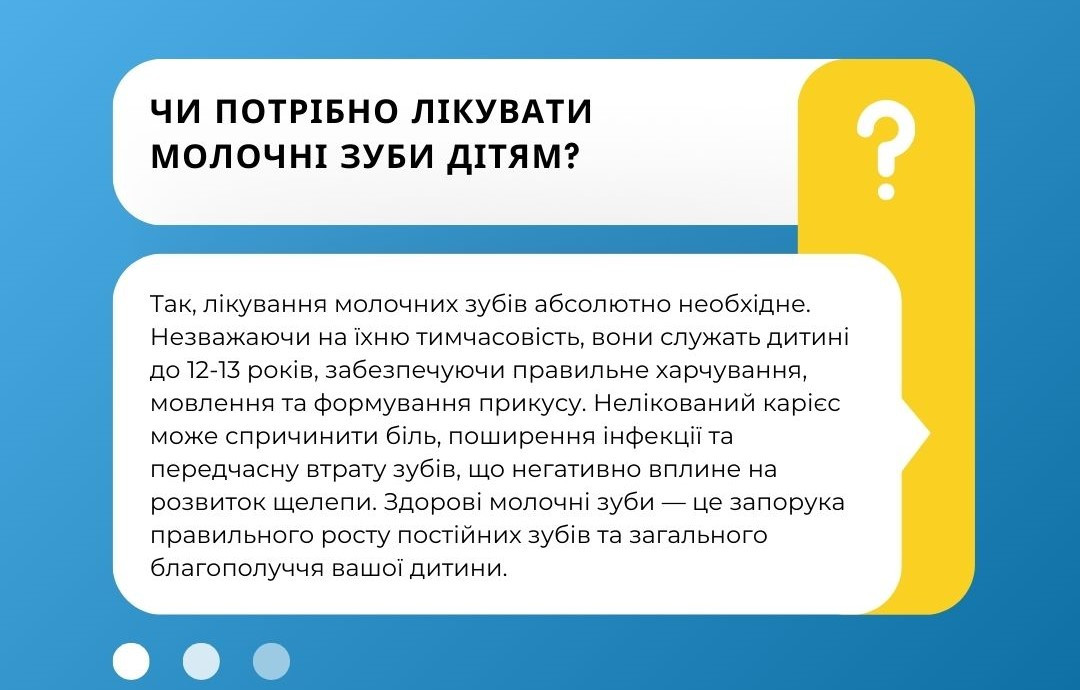 ЧИ ПОТРІБНО ЛІКУВАТИ МОЛОЧНІ ЗУБИ ДІТЯМ?

?

Так, лікування молочних зубів абсолютно необхідне. Незважаючи на їхню тимчасовість, вони служать дитині до 12-13 років, забезпечуючи правильне харчування, мовлення та формування прикусу. Нелікований карієс може спричинити біль, поширення інфекції та передчасну втрату зубів, що негативно вплине на розвиток щелепи. Здорові молочні зуби — це запорука правильного росту постійних зубів та загального благополуччя вашої дитини.